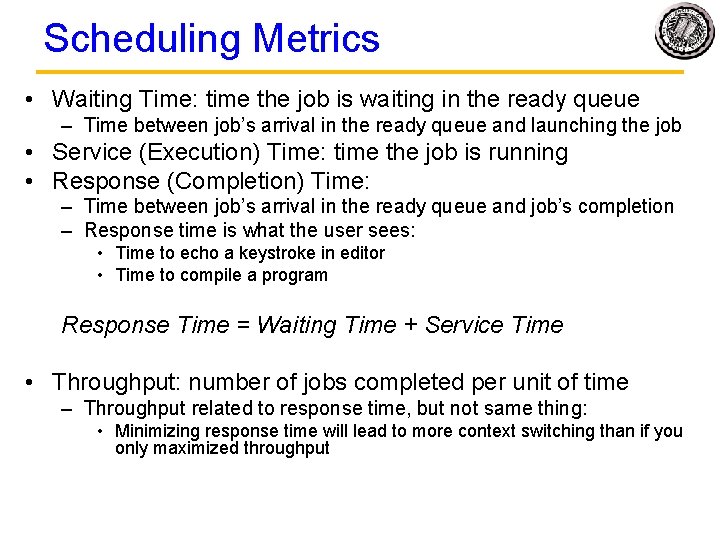 Scheduling Metrics

• Waiting Time: time the job is waiting in the ready queue
  – Time between job's arrival in the ready queue and launching the job
• Service (Execution) Time: time the job is running
• Response (Completion) Time:
  – Time between job's arrival in the ready queue and job's completion
  – Response time is what the user sees:
    • Time to echo a keystroke in editor
    • Time to compile a program

Response Time = Waiting Time + Service Time

• Throughput: number of jobs completed per unit of time
  – Throughput related to response time, but not same thing:
    • Minimizing response time will lead to more context switching than if you only maximized throughput